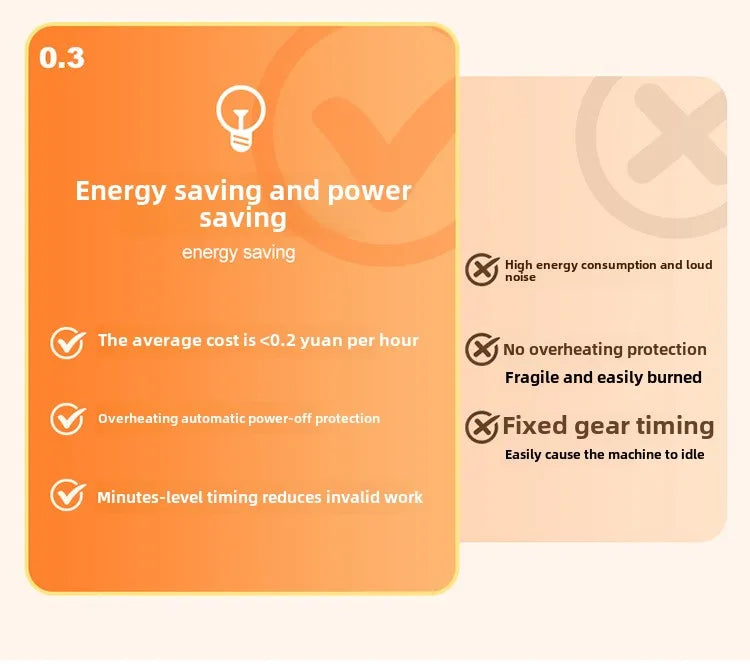 0.3

Energy saving and power saving

energy saving

The average cost is <0.2 yuan per hour

Overheating automatic power-off protection

Minutes-level timing reduces invalid work

High energy consumption and loud noise

No overheating protection

Fragile and easily burned

Fixed gear timing

Easily cause the machine to idle